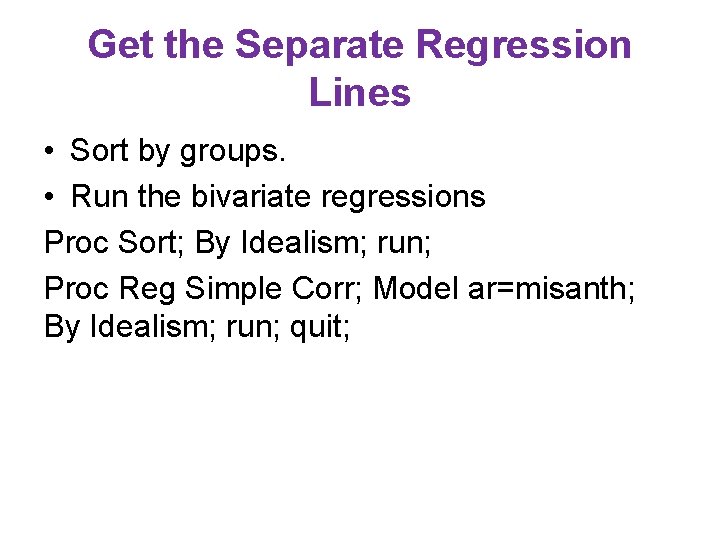 Get the Separate Regression Lines

• Sort by groups.
• Run the bivariate regressions

Proc Sort; By Idealism; run;

Proc Reg Simple Corr; Model ar=misanth; By Idealism; run; quit;